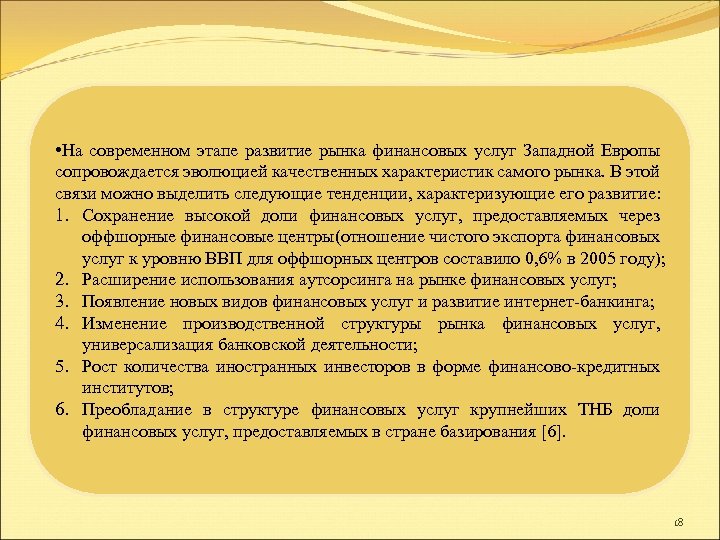 •На современном этапе развитие рынка финансовых услуг Западной Европы сопровождается эволюцией качественных характеристик самого рынка. В этой связи можно выделить следующие тенденции, характеризующие его развитие:

1. Сохранение высокой доли финансовых услуг, предоставляемых через оффшорные финансовые центры(отношение чистого экспорта финансовых услуг к уровню ВВП для оффшорных центров составило 0,6% в 2005 году);
2. Расширение использования аутсорсинга на рынке финансовых услуг;
3. Появление новых видов финансовых услуг и развитие интернет-банкинга;
4. Изменение производственной структуры рынка финансовых услуг, универсализация банковской деятельности;
5. Рост количества иностранных инвесторов в форме финансово-кредитных институтов;
6. Преобладание в структуре финансовых услуг крупнейших ТНБ доли финансовых услуг, предоставляемых в стране базирования [6].

18